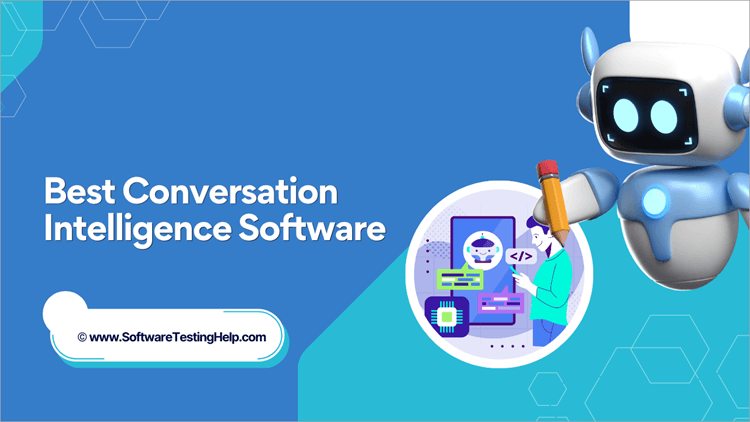 Best Conversation Intelligence Software

© www.SoftwareTestingHelp.com

</>